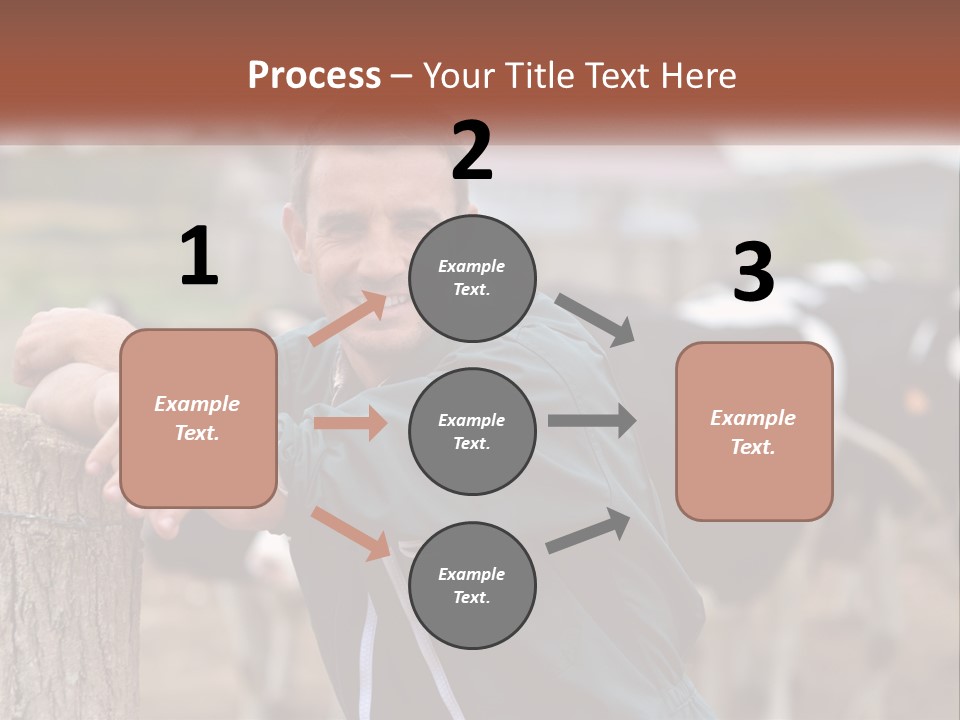 Process – Your Title Text Here

1

Example Text.

2

Example Text.

Example Text.

Example Text.

3

Example Text.